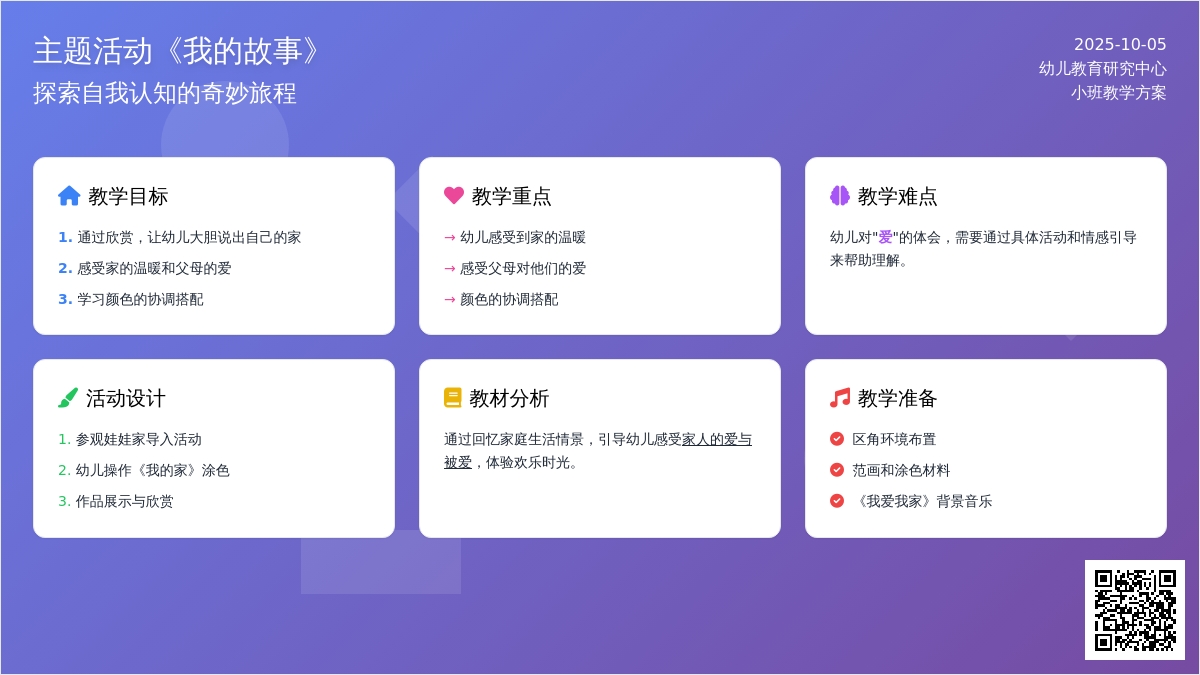 主题活动《我的故事》
探索自我认知的奇妙旅程

2025-10-05
幼儿教育研究中心
小班教学方案

教学目标
1. 通过欣赏，让幼儿大胆说出自己的家
2. 感受家的温暖和父母的爱
3. 学习颜色的协调搭配

教学重点
→ 幼儿感受到家的温暖
→ 感受父母对他们的爱
→ 颜色的协调搭配

教学难点
幼儿对"爱"的体会，需要通过具体活动和情感引导来帮助理解。

活动设计
1. 参观娃娃家导入活动
2. 幼儿操作《我的家》涂色
3. 作品展示与欣赏

教材分析
通过回忆家庭生活情景，引导幼儿感受家人的爱与被爱，体验欢乐时光。

教学准备
区角环境布置
范画和涂色材料
《我爱我家》背景音乐